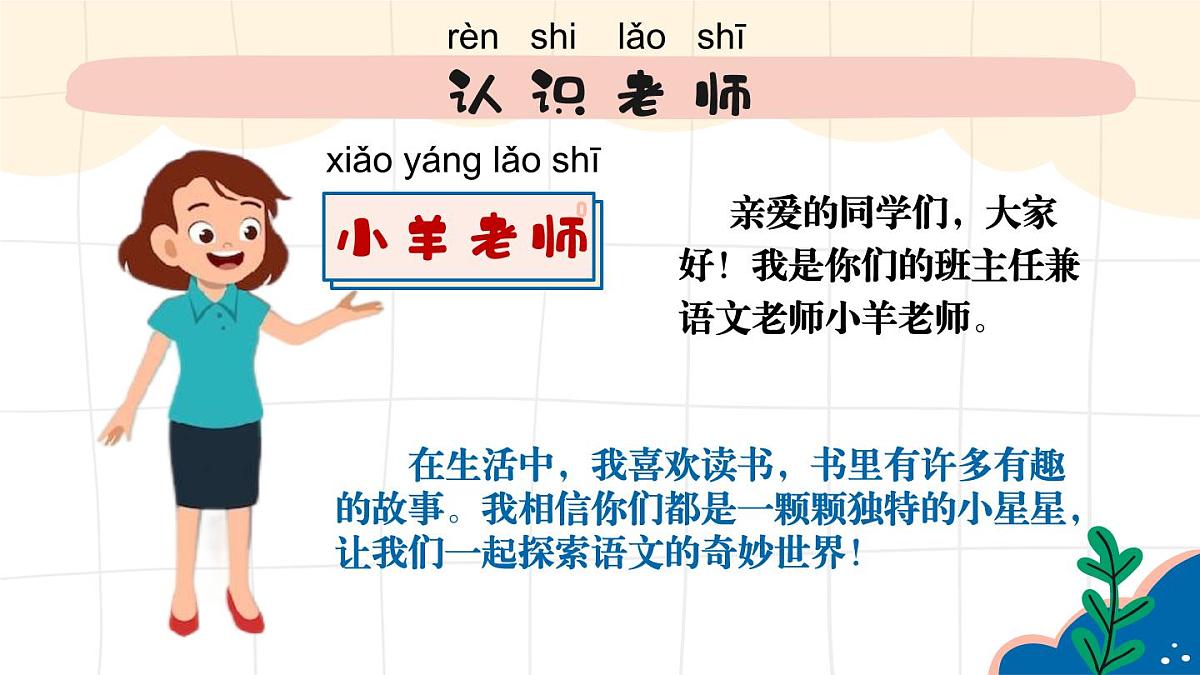 rèn shi lǎo shī
认识老师

xiǎo yáng lǎo shī
小羊老师

亲爱的同学们，大家好！我是你们的班主任兼语文老师小羊老师。

在生活中，我喜欢读书，书里有许多有趣的故事。我相信你们都是一颗颗独特的小星星，让我们一起探索语文的奇妙世界！